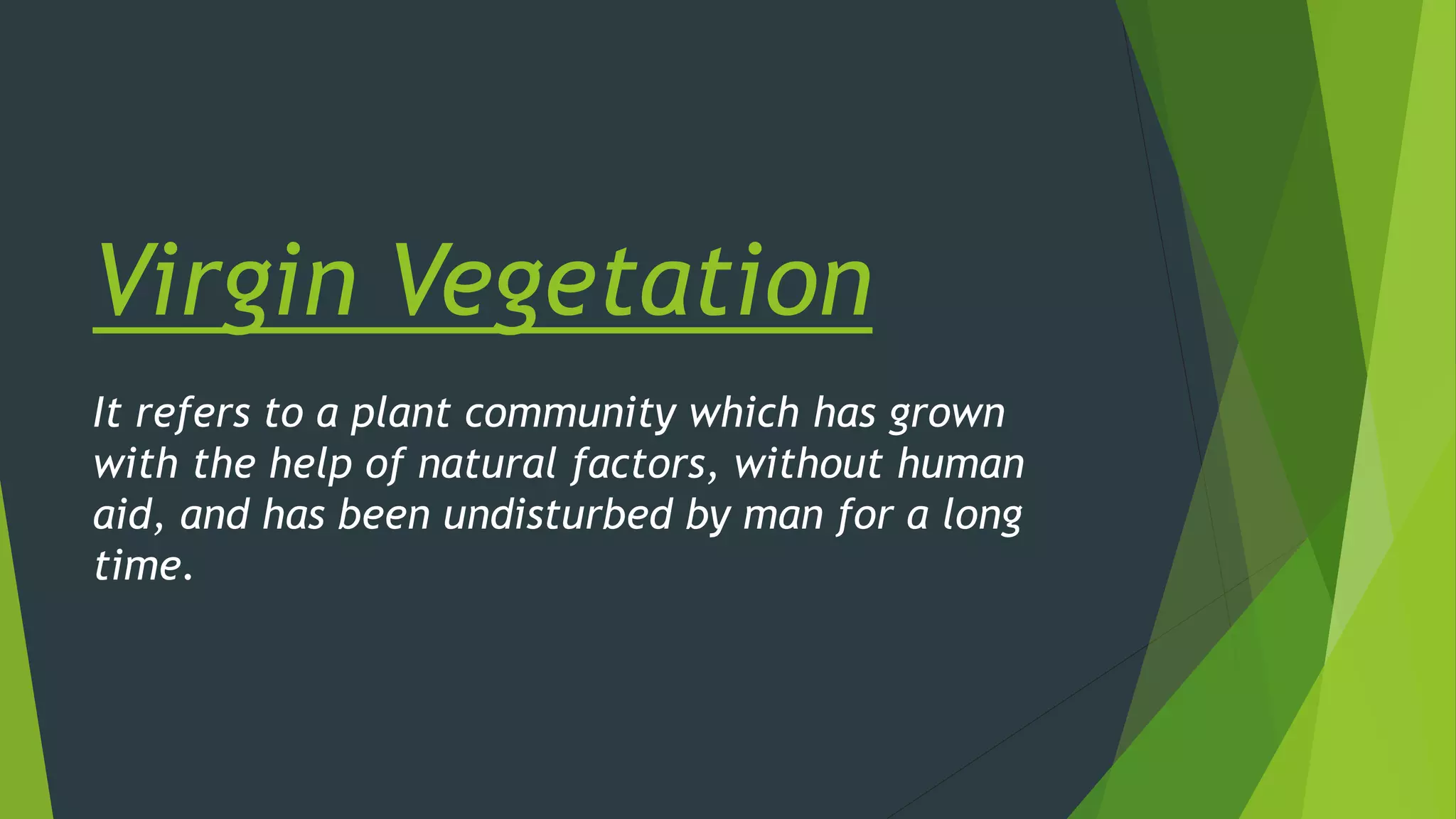 Virgin Vegetation

It refers to a plant community which has grown with the help of natural factors, without human aid, and has been undisturbed by man for a long time.